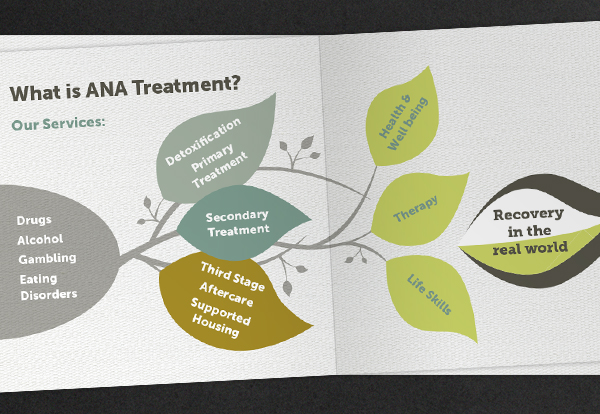 What is ANA Treatment?

Our Services:

Drugs
Alcohol
Gambling
Eating Disorders

Detoxification
Primary Treatment

Secondary Treatment

Third Stage
Aftercare
Supported Housing

Health & Well being

Therapy

Life Skills

Recovery in the real world